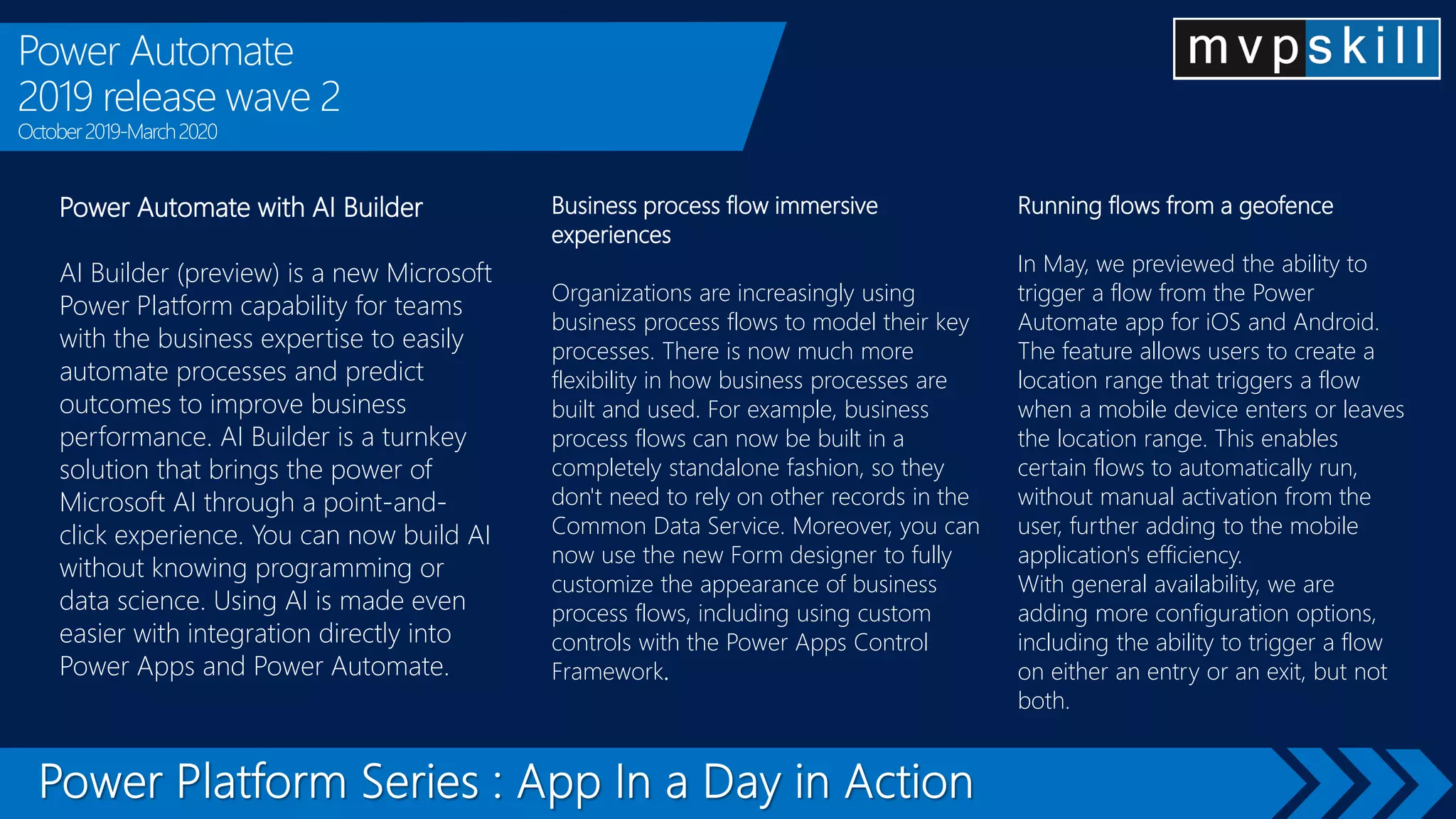 Power Automate
2019 release wave 2
October 2019-March 2020

mvpskill

Power Automate with AI Builder

AI Builder (preview) is a new Microsoft Power Platform capability for teams with the business expertise to easily automate processes and predict outcomes to improve business performance. AI Builder is a turnkey solution that brings the power of Microsoft AI through a point-and-click experience. You can now build AI without knowing programming or data science. Using AI is made even easier with integration directly into Power Apps and Power Automate.

Business process flow immersive experiences

Organizations are increasingly using business process flows to model their key processes. There is now much more flexibility in how business processes are built and used. For example, business process flows can now be built in a completely standalone fashion, so they don't need to rely on other records in the Common Data Service. Moreover, you can now use the new Form designer to fully customize the appearance of business process flows, including using custom controls with the Power Apps Control Framework.

Running flows from a geofence

In May, we previewed the ability to trigger a flow from the Power Automate app for iOS and Android. The feature allows users to create a location range that triggers a flow when a mobile device enters or leaves the location range. This enables certain flows to automatically run, without manual activation from the user, further adding to the mobile application's efficiency.
With general availability, we are adding more configuration options, including the ability to trigger a flow on either an entry or an exit, but not both.

Power Platform Series : App In a Day in Action